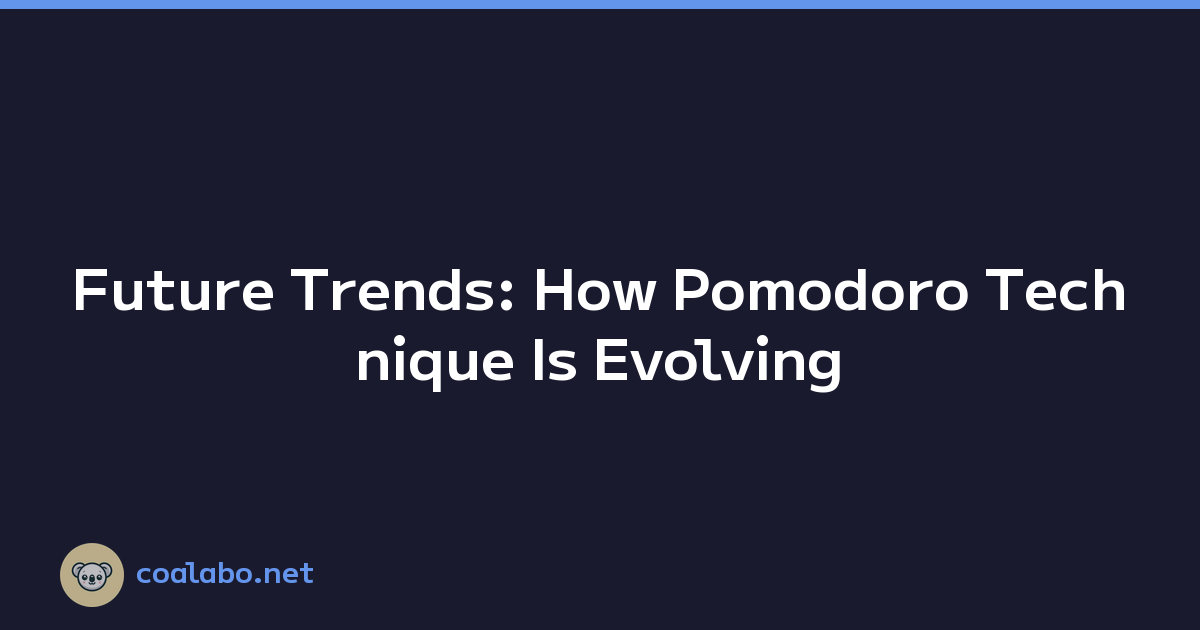 Future Trends: How Pomodoro Technique Is Evolving

coalabo.net